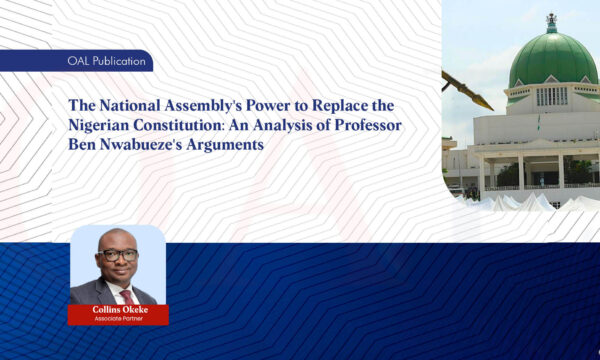 OAL Publication

The National Assembly's Power to Replace the Nigerian Constitution: An Analysis of Professor Ben Nwabueze's Arguments

Collins Okeke
Associate Partner